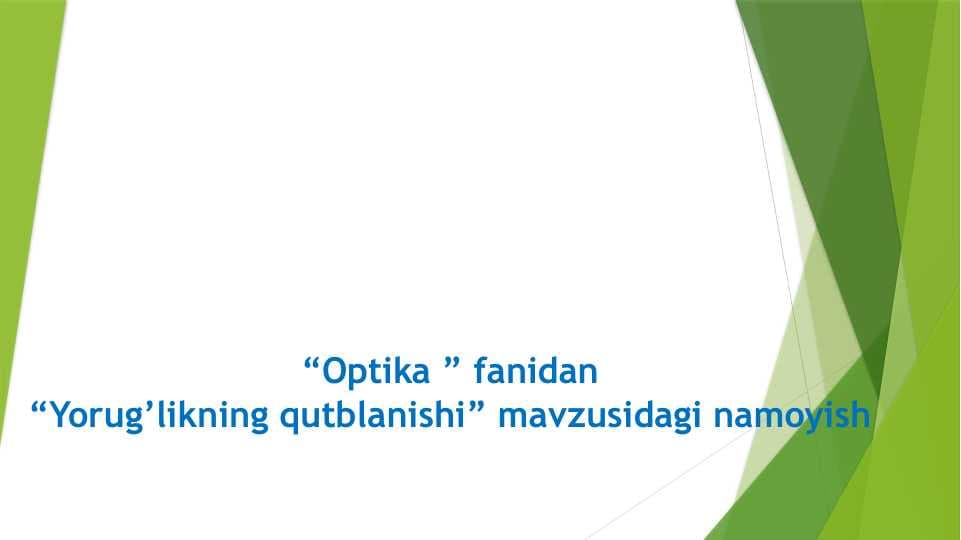 “Optika ” fanidan
“Yorug’likning qutblanishi” mavzusidagi namoyish